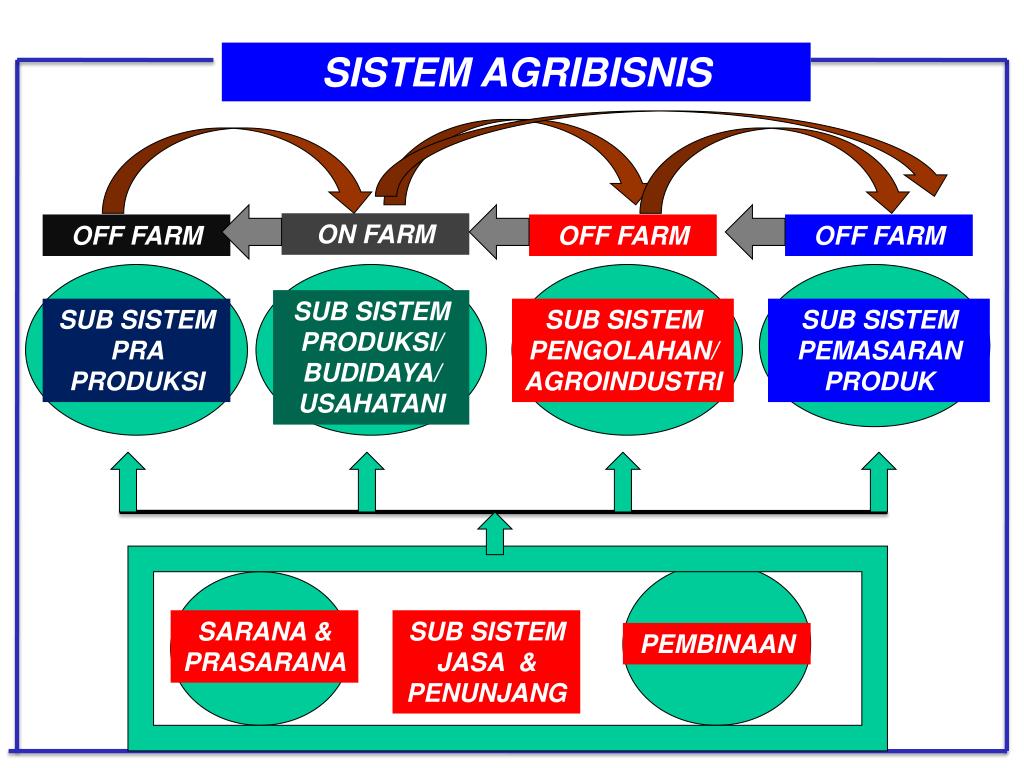 SISTEM AGRIBISNIS

OFF FARM

ON FARM

OFF FARM

OFF FARM

SUB SISTEM PRA PRODUKSI

SUB SISTEM PRODUKSI/ BUDIDAYA/ USAHATANI

SUB SISTEM PENGOLAHAN/ AGROINDUSTRI

SUB SISTEM PEMASARAN PRODUK

SARANA & PRASARANA

SUB SISTEM JASA & PENUNJANG

PEMBINAAN